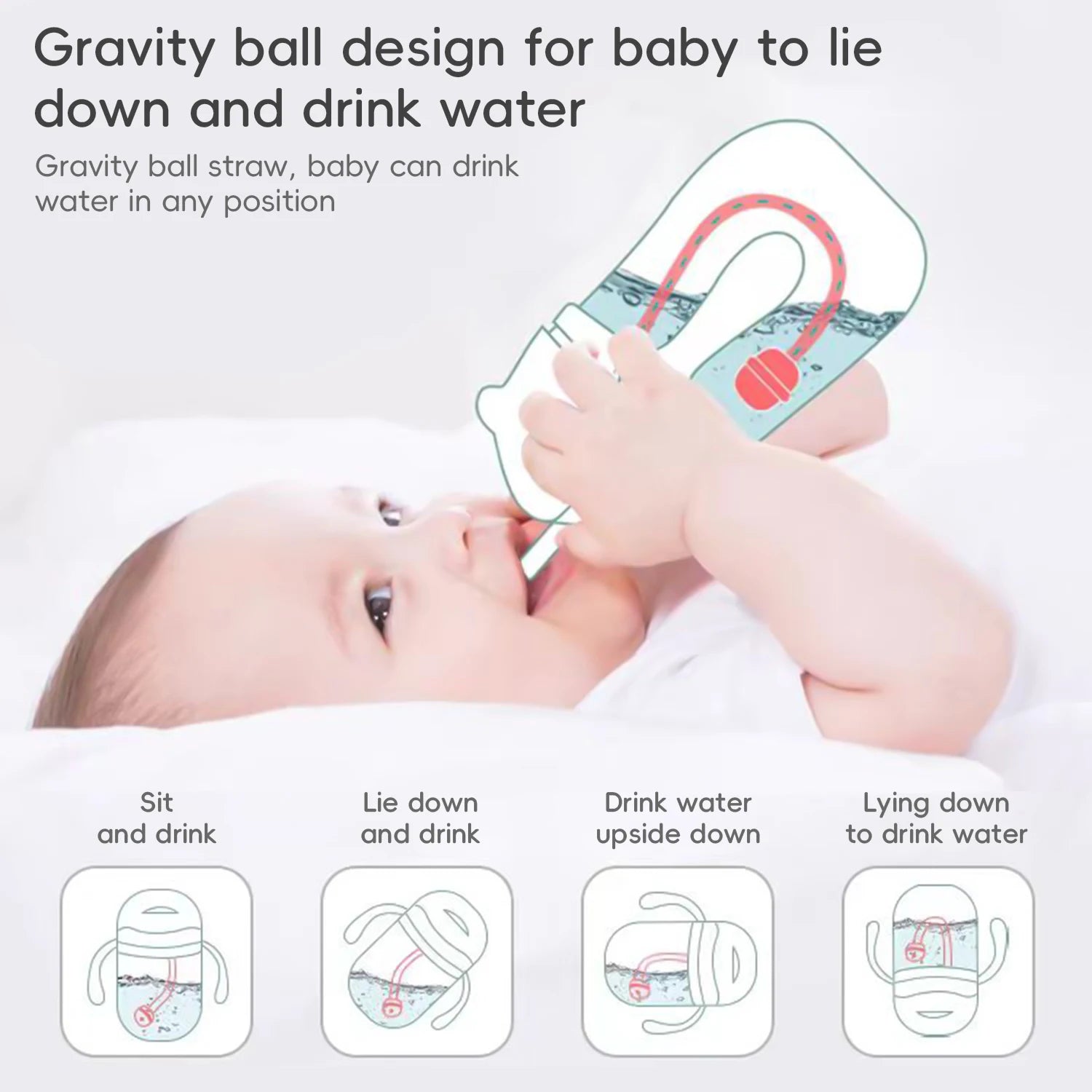 Gravity ball design for baby to lie down and drink water

Gravity ball straw, baby can drink water in any position

Sit and drink

Lie down and drink

Drink water upside down

Lying down to drink water